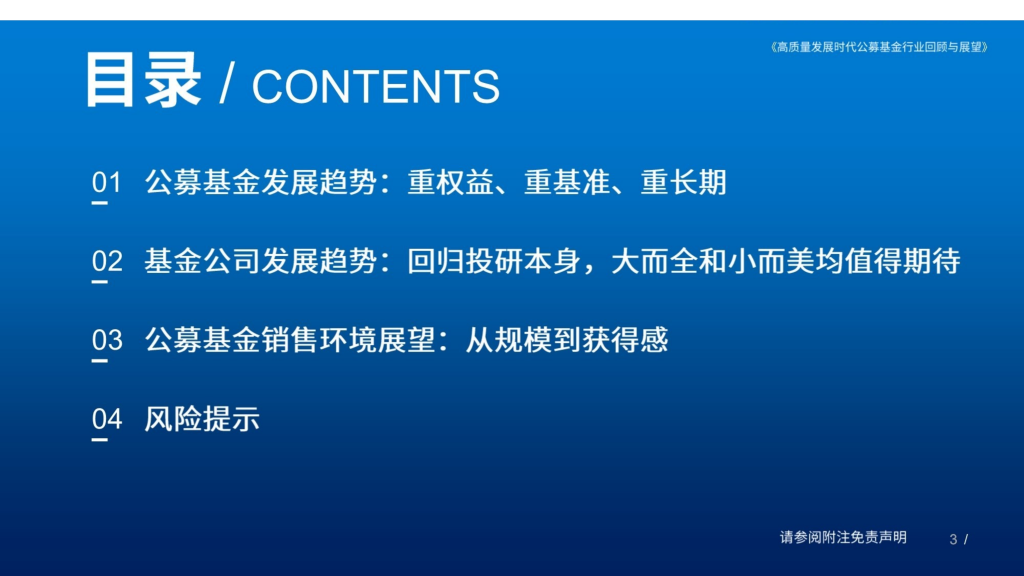 《高质量发展时代公募基金行业回顾与展望》

目录 / CONTENTS

01 公募基金发展趋势：重权益、重基准、重长期

02 基金公司发展趋势：回归投研本身，大而全和小而美均值得期待

03 公募基金销售环境展望：从规模到获得感

04 风险提示

请参阅附注免责声明

3 /